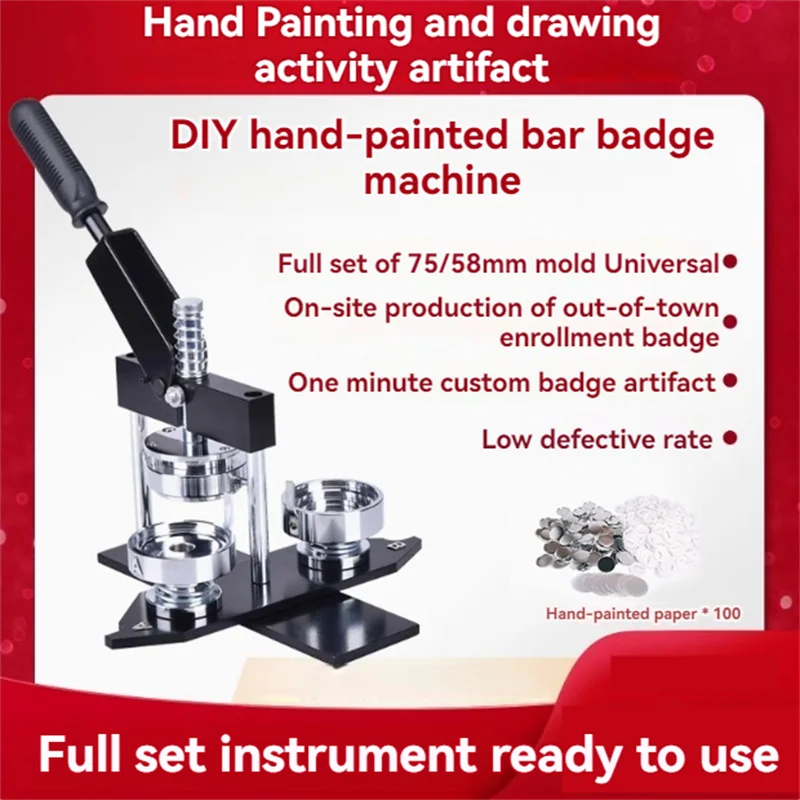 Hand Painting and drawing activity artifact

DIY hand-painted bar badge machine

Full set of 75/58mm mold Universal

On-site production of out-of-town enrollment badge

One minute custom badge artifact

Low defective rate

A

B

Hand-painted paper * 100

Full set instrument ready to use